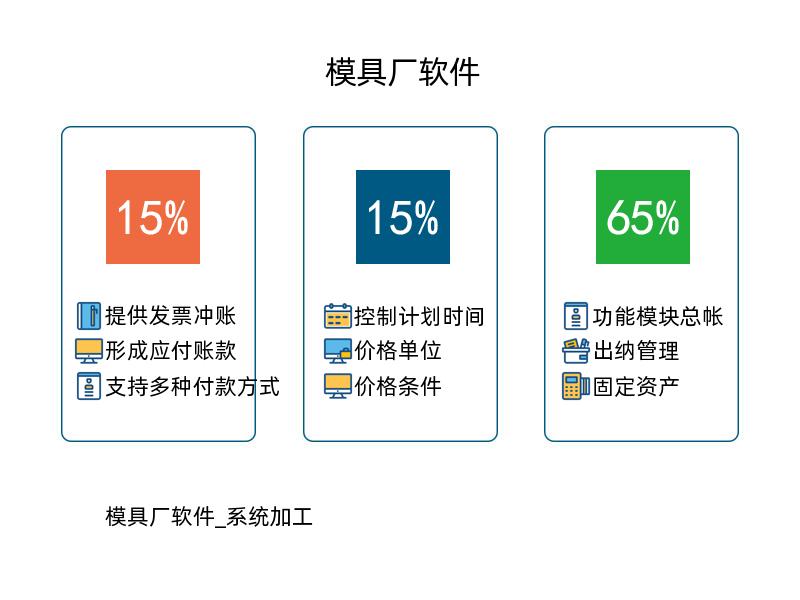 模具厂软件

15%

提供发票冲账
形成应付账款
支持多种付款方式

15%

控制计划时间
价格单位
价格条件

65%

功能模块总帐
出纳管理
固定资产

模具厂软件_系统加工